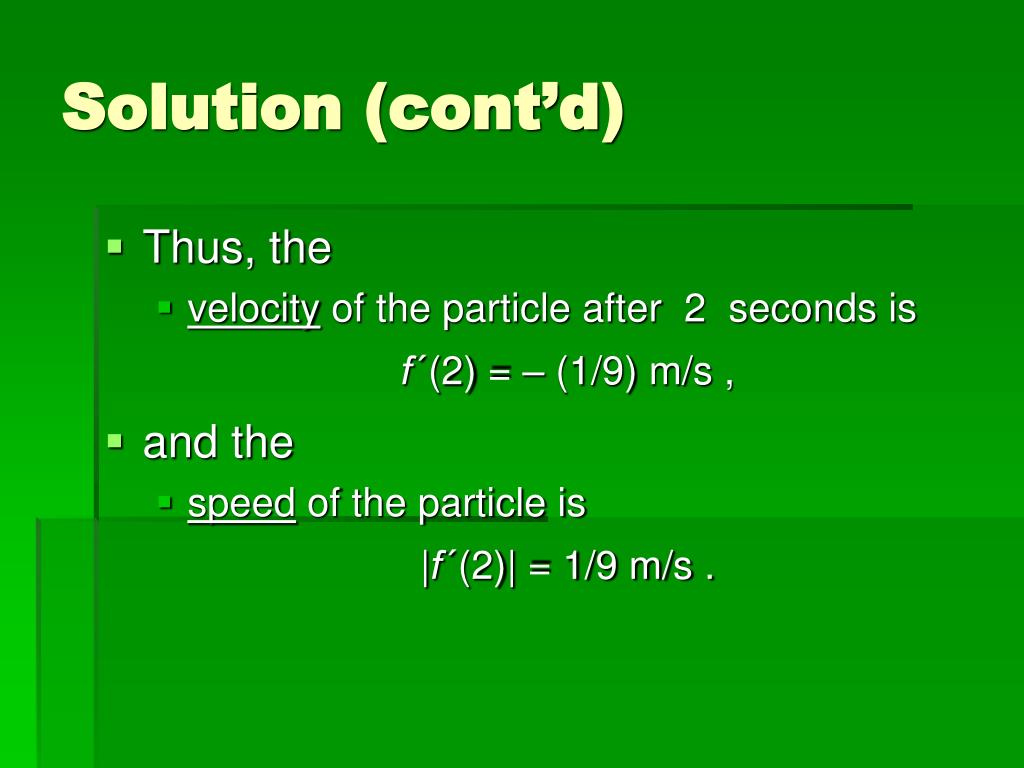 Solution (cont'd)

Thus, the

velocity of the particle after 2 seconds is

$f'(2) = -(1/9)$ m/s ,

and the

speed of the particle is

$|f'(2)| = 1/9$ m/s .